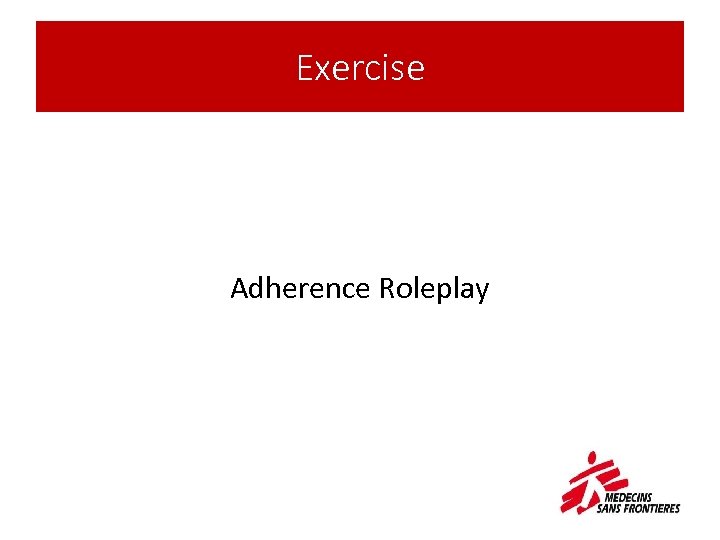 Exercise

Adherence Roleplay

MEDECINS SANS FRONTIERES